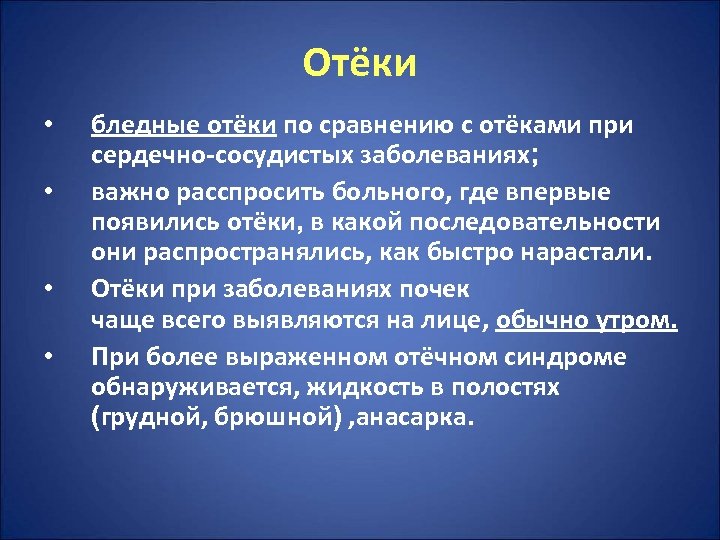 Отёки

• бледные отёки по сравнению с отёками при сердечно-сосудистых заболеваниях;

• важно расспросить больного, где впервые появились отёки, в какой последовательности они распространялись, как быстро нарастали.

• Отёки при заболеваниях почек чаще всего выявляются на лице, обычно утром.

• При более выраженном отёчном синдроме обнаруживается, жидкость в полостях (грудной, брюшной) ,анасарка.